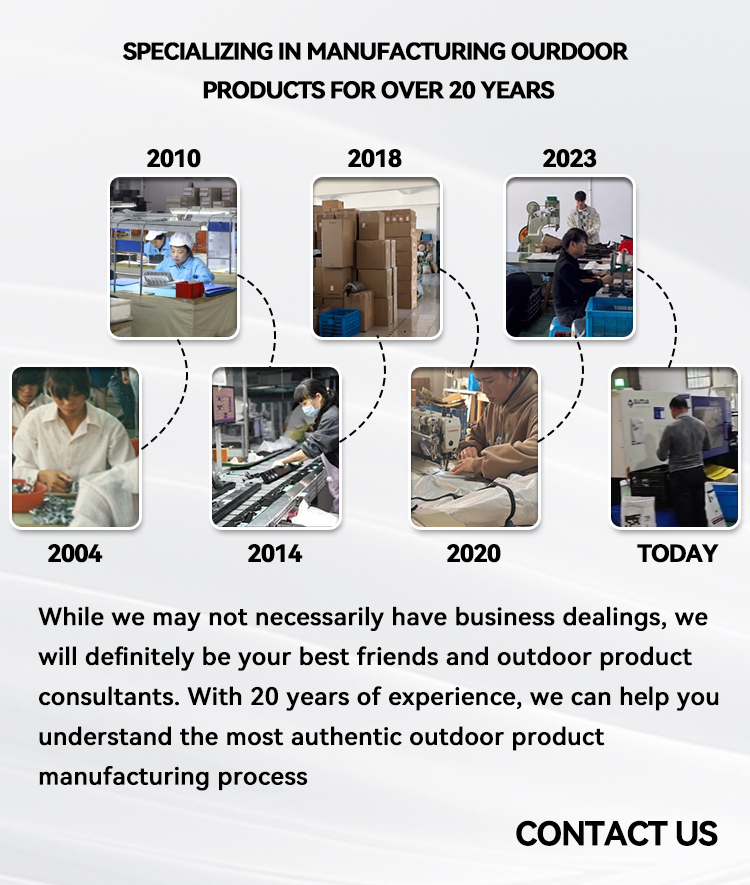 SPECIALIZING IN MANUFACTURING OURDOOR PRODUCTS FOR OVER 20 YEARS

2010

2018

2023

2004

2014

2020

TODAY

While we may not necessarily have business dealings, we will definitely be your best friends and outdoor product consultants. With 20 years of experience, we can help you understand the most authentic outdoor product manufacturing process

CONTACT US